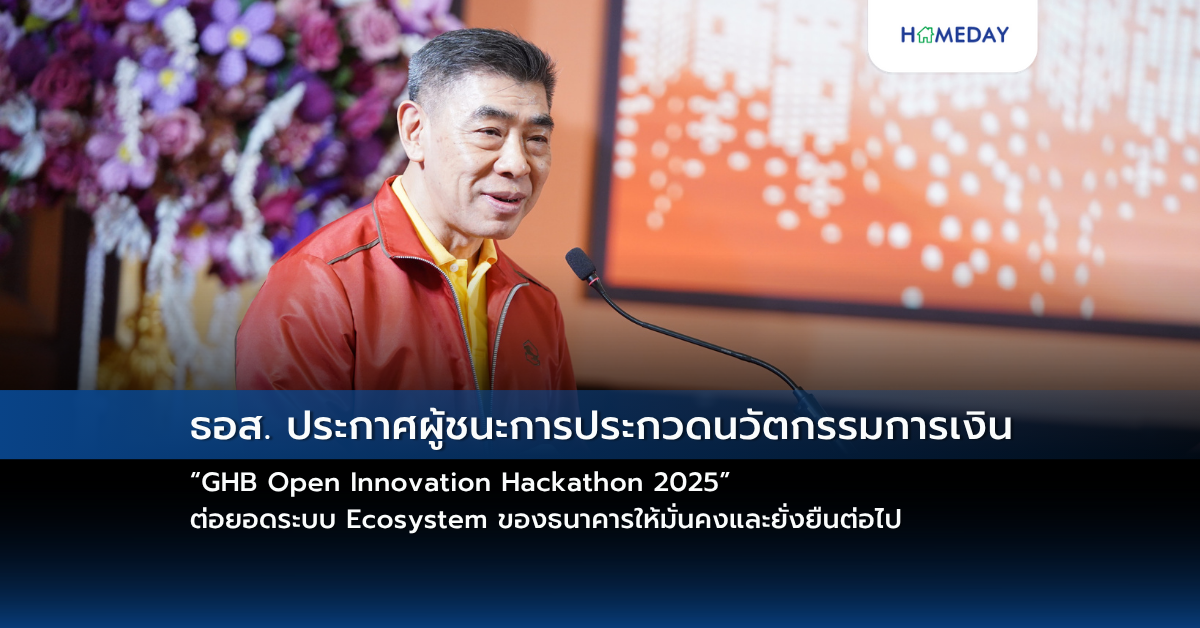 HOMEDAY

ธอส. ประกาศผู้ชนะการประกวดนวัตกรรมการเงิน

"GHB Open Innovation Hackathon 2025"
ต่อยอดระบบ Ecosystem ของธนาคารให้มั่นคงและยั่งยืนต่อไป